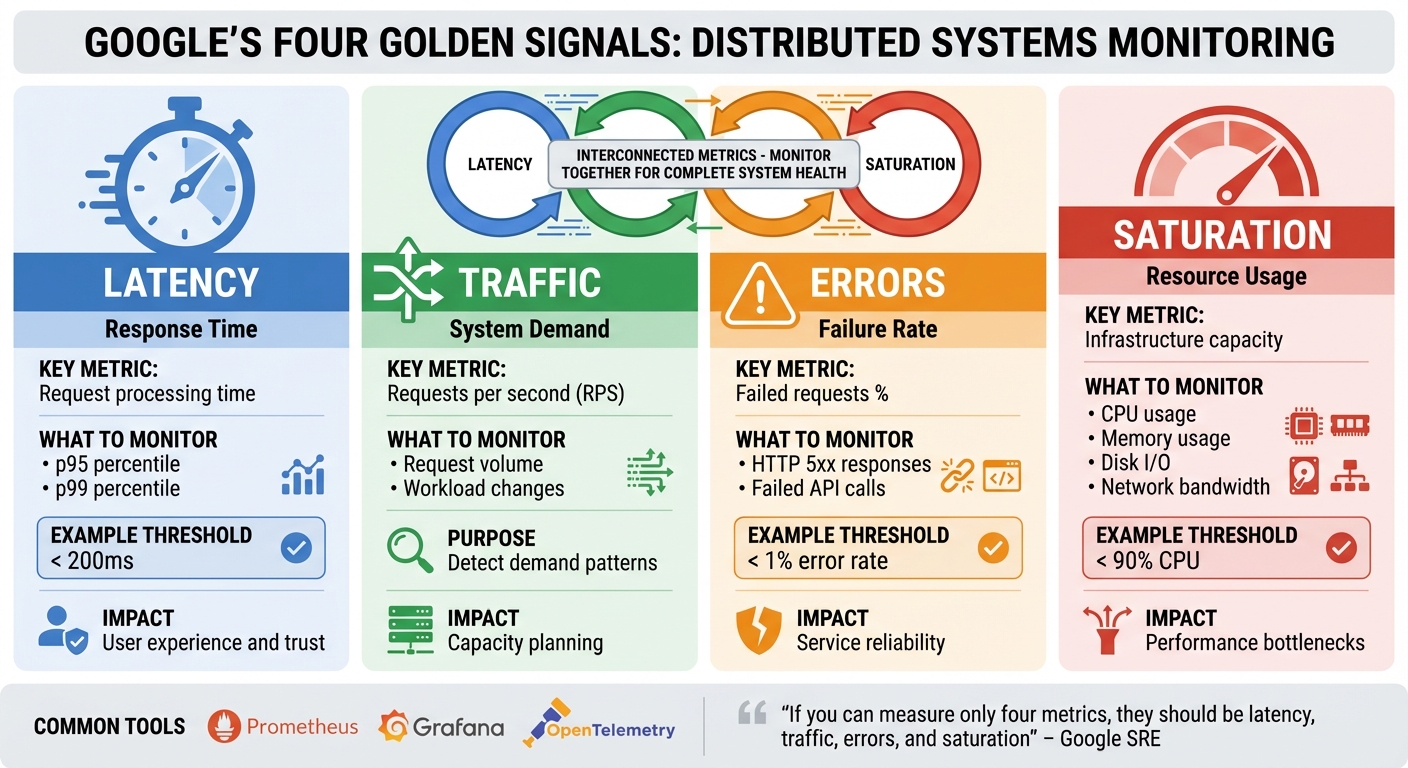 GOOGLE'S FOUR GOLDEN SIGNALS: DISTRIBUTED SYSTEMS MONITORING

LATENCY
INTERCONNECTED METRICS - MONITOR TOGETHER FOR COMPLETE SYSTEM HEALTH
SATURATION

LATENCY
Response Time
KEY METRIC:
Request processing time
WHAT TO MONITOR
• p95 percentile
• p99 percentile
EXAMPLE THRESHOLD
< 200ms
IMPACT
User experience and trust

TRAFFIC
System Demand
KEY METRIC:
Requests per second (RPS)
WHAT TO MONITOR
• Request volume
• Workload changes
PURPOSE
Detect demand patterns
IMPACT
Capacity planning

ERRORS
Failure Rate
KEY METRIC:
Failed requests %
WHAT TO MONITOR
• HTTP 5xx responses
• Failed API calls
EXAMPLE THRESHOLD
< 1% error rate
IMPACT
Service reliability

SATURATION
Resource Usage
KEY METRIC:
Infrastructure capacity
WHAT TO MONITOR
• CPU usage
• Memory usage
• Disk I/O
• Network bandwidth
EXAMPLE THRESHOLD
< 90% CPU
IMPACT
Performance bottlenecks

COMMON TOOLS Prometheus Grafana OpenTelemetry

"If you can measure only four metrics, they should be latency, traffic, errors, and saturation" – Google SRE